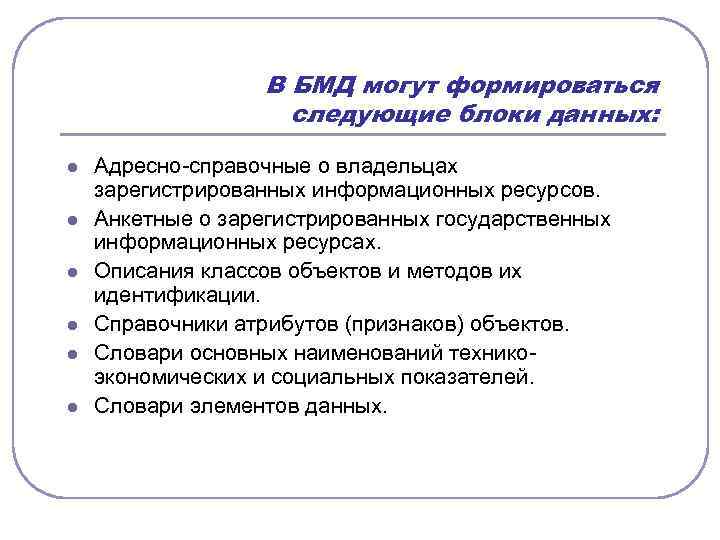 В БМД могут формироваться следующие блоки данных:

- Адресно-справочные о владельцах зарегистрированных информационных ресурсов.
- Анкетные о зарегистрированных государственных информационных ресурсах.
- Описания классов объектов и методов их идентификации.
- Справочники атрибутов (признаков) объектов.
- Словари основных наименований технико-экономических и социальных показателей.
- Словари элементов данных.